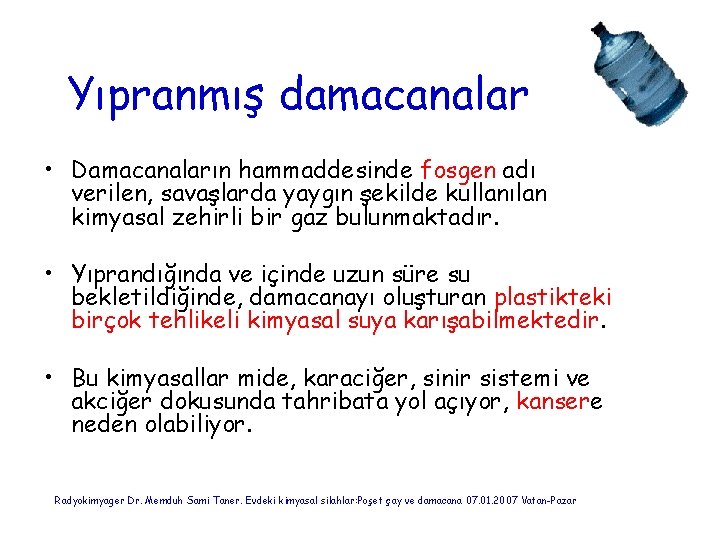 Yıpranmış damacanalar

• Damacanaların hammaddesinde fosgen adı verilen, savaşlarda yaygın şekilde kullanılan kimyasal zehirli bir gaz bulunmaktadır.

• Yıprandığında ve içinde uzun süre su bekletildiğinde, damacanayı oluşturan plastikteki birçok tehlikeli kimyasal suya karışabilmektedir.

• Bu kimyasallar mide, karaciğer, sinir sistemi ve akciğer dokusunda tahribata yol açıyor, kansere neden olabiliyor.

Radyokimyager Dr. Memduh Sami Taner. Evdeki kimyasal silahlar:Poşet çay ve damacana 07.01.2007 Vatan-Pazar